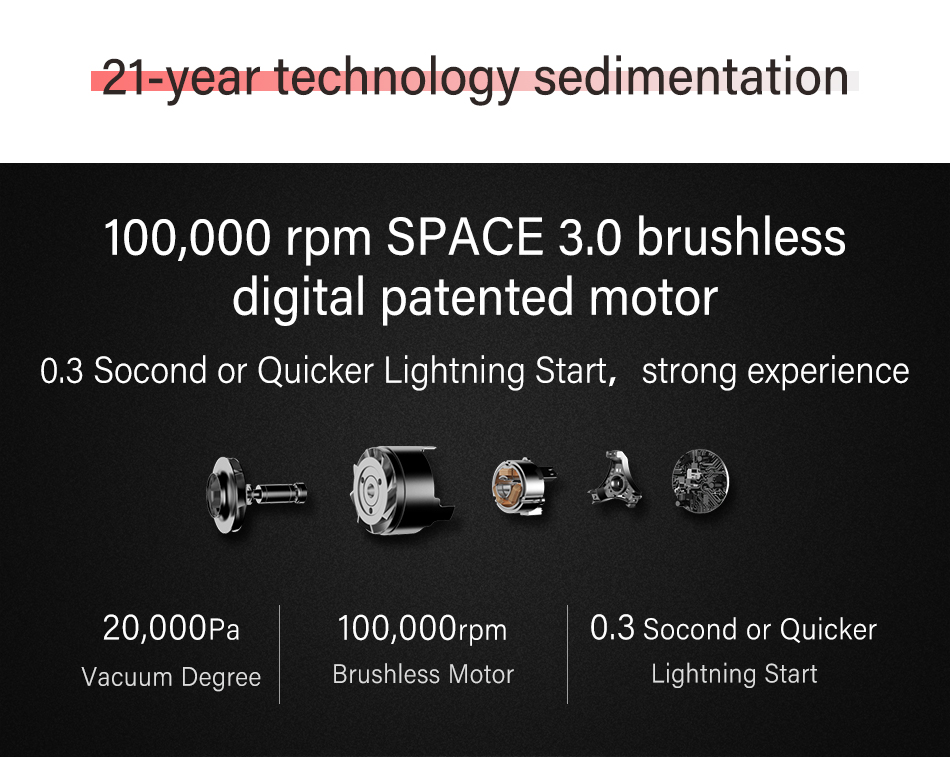 21-year technology sedimentation

100,000 rpm SPACE 3.0 brushless digital patented motor

0.3 Socond or Quicker Lightning Start, strong experience

20,000Pa
Vacuum Degree

100,000rpm
Brushless Motor

0.3 Socond or Quicker
Lightning Start